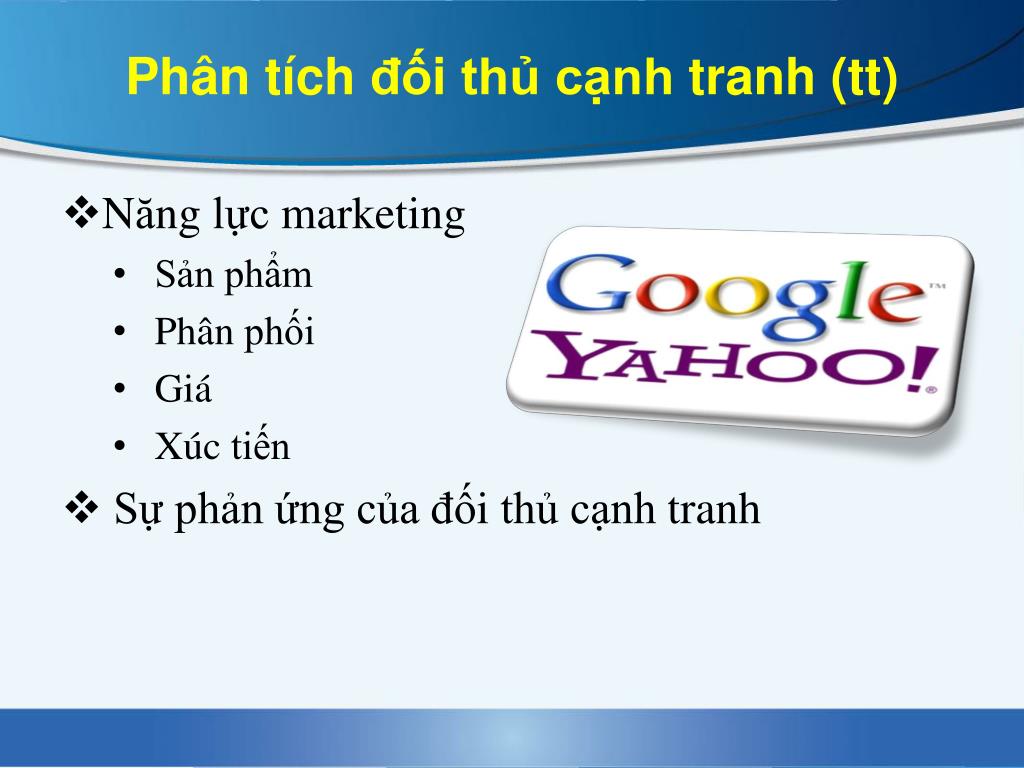 Phân tích đối thủ cạnh tranh (tt)

❖Năng lực marketing
• Sản phẩm
• Phân phối
• Giá
• Xúc tiến

❖ Sự phản ứng của đối thủ cạnh tranh

Google™
YAHOO!®